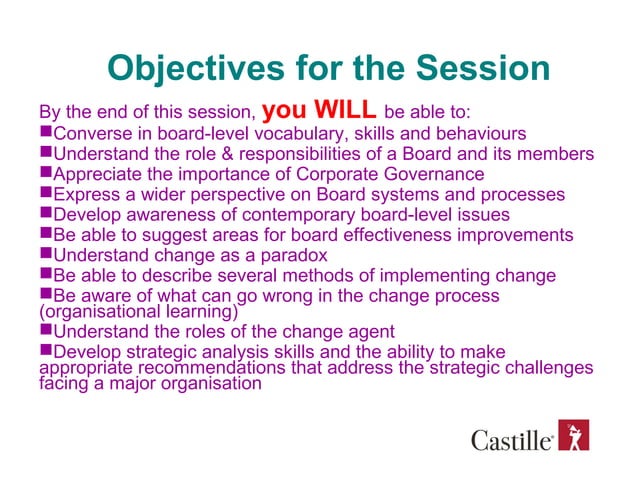 Objectives for the Session

By the end of this session, you WILL be able to:

■Converse in board-level vocabulary, skills and behaviours
■Understand the role & responsibilities of a Board and its members
■Appreciate the importance of Corporate Governance
■Express a wider perspective on Board systems and processes
■Develop awareness of contemporary board-level issues
■Be able to suggest areas for board effectiveness improvements
■Understand change as a paradox
■Be able to describe several methods of implementing change
■Be aware of what can go wrong in the change process (organisational learning)
■Understand the roles of the change agent
■Develop strategic analysis skills and the ability to make appropriate recommendations that address the strategic challenges facing a major organisation

Castille®